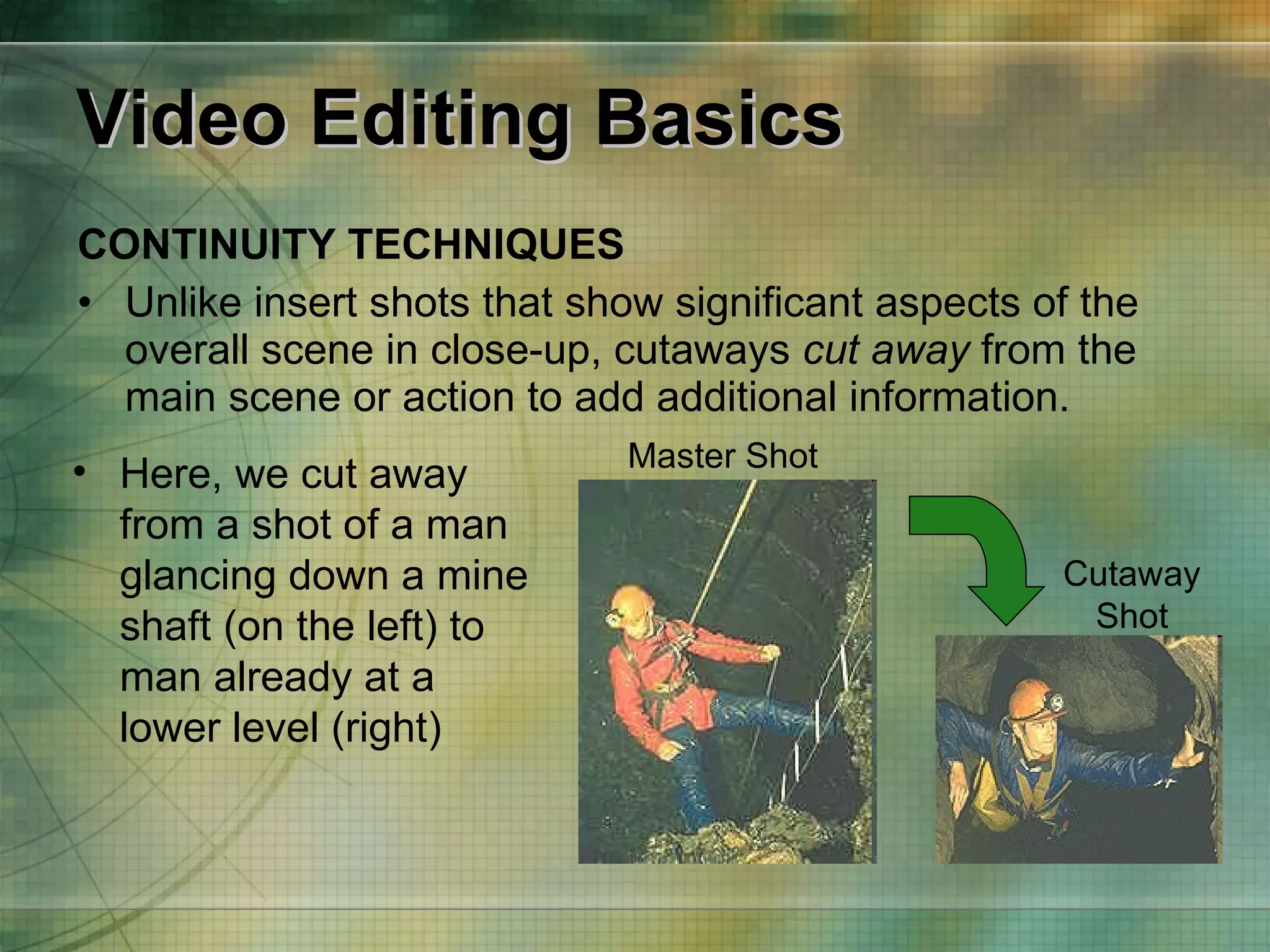 Video Editing Basics

CONTINUITY TECHNIQUES

• Unlike insert shots that show significant aspects of the overall scene in close-up, cutaways cut away from the main scene or action to add additional information.

• Here, we cut away from a shot of a man glancing down a mine shaft (on the left) to man already at a lower level (right)

Master Shot

Cutaway Shot